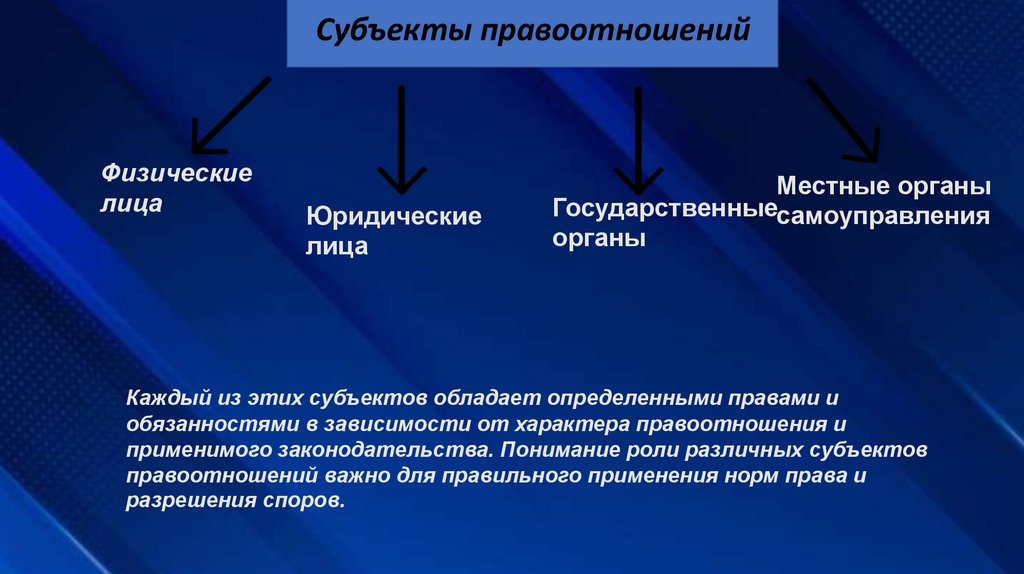 Субъекты правоотношений

Физические лица

Юридические лица

Государственные органы

Местные органы самоуправления

Каждый из этих субъектов обладает определенными правами и обязанностями в зависимости от характера правоотношения и применимого законодательства. Понимание роли различных субъектов правоотношений важно для правильного применения норм права и разрешения споров.